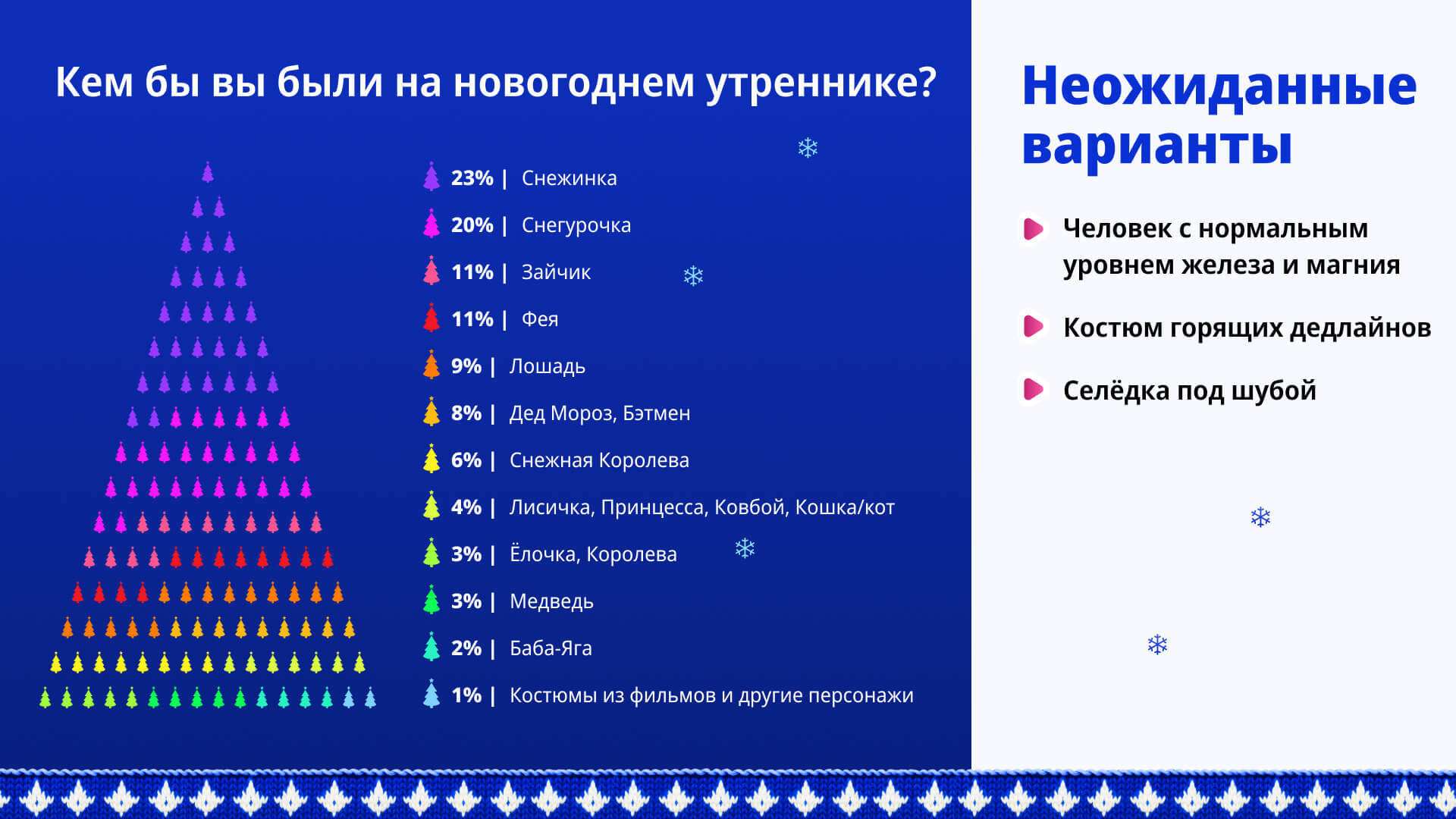 Кем бы вы были на новогоднем утреннике?

23% | Снежинка
20% | Снегурочка
11% | Зайчик
11% | Фея
9% | Лошадь
8% | Дед Мороз, Бэтмен
6% | Снежная Королева
4% | Лисичка, Принцесса, Ковбой, Кошка/кот
3% | Ёлочка, Королева
3% | Медведь
2% | Баба-Яга
1% | Костюмы из фильмов и другие персонажи

Неожиданные варианты

Человек с нормальным уровнем железа и магния

Костюм горящих дедлайнов

Селёдка под шубой